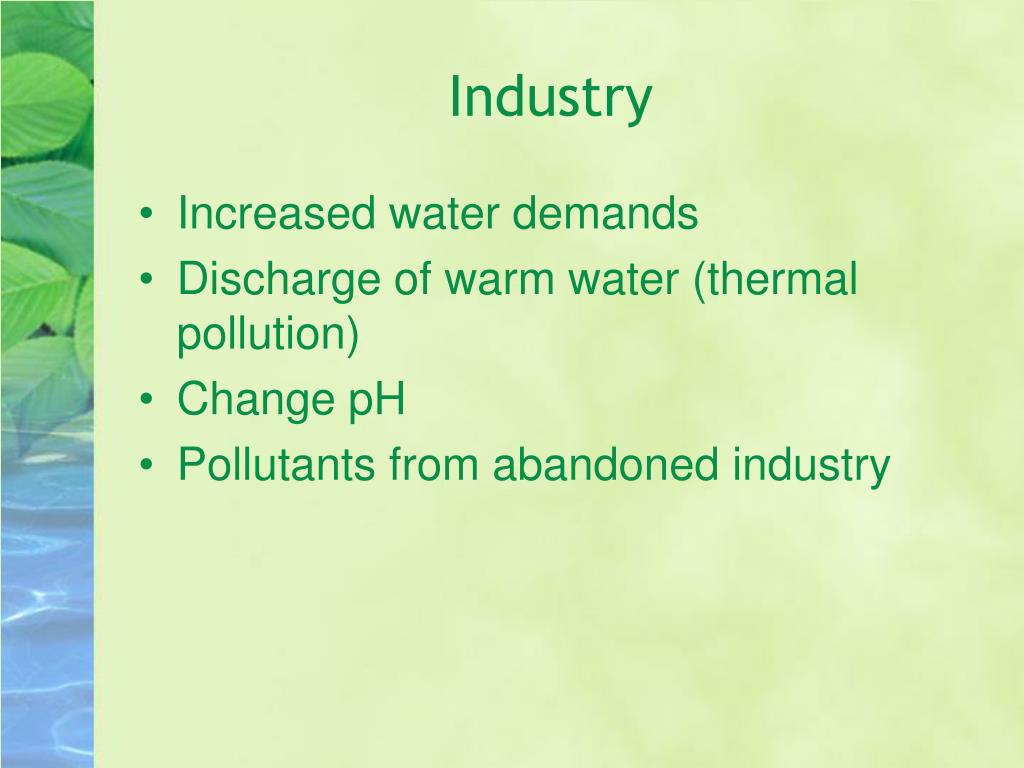 Industry

• Increased water demands
• Discharge of warm water (thermal pollution)
• Change pH
• Pollutants from abandoned industry